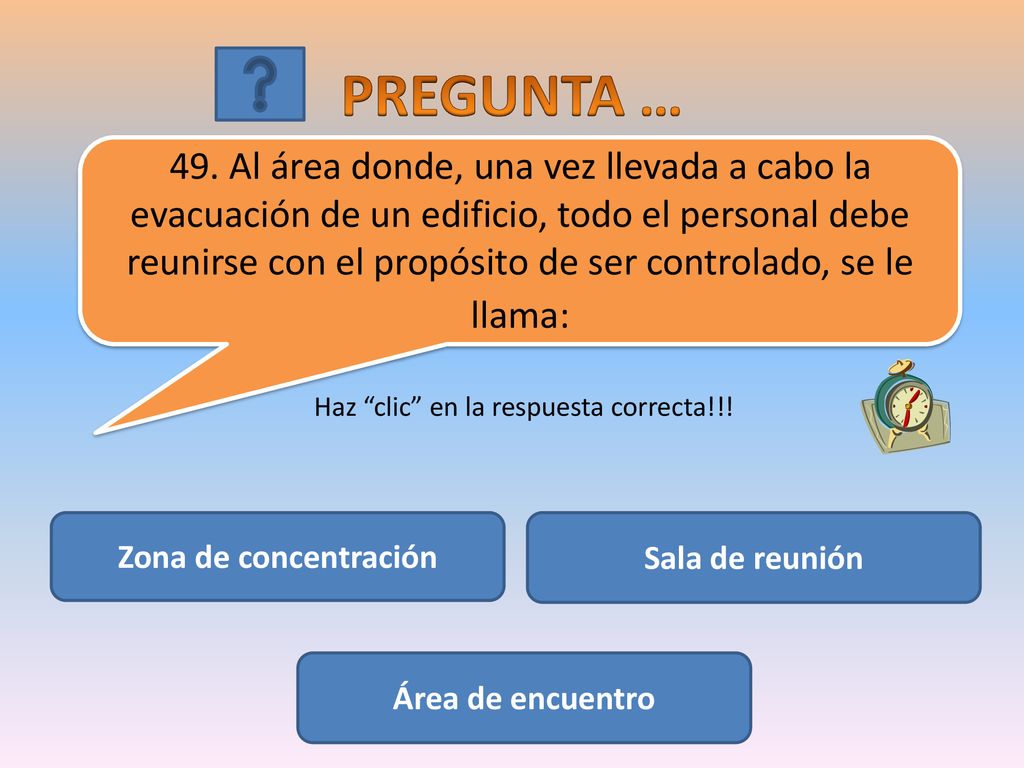 ?

PREGUNTA …

49. Al área donde, una vez llevada a cabo la evacuación de un edificio, todo el personal debe reunirse con el propósito de ser controlado, se le llama:

Haz “clic” en la respuesta correcta!!!

Zona de concentración

Sala de reunión

Área de encuentro